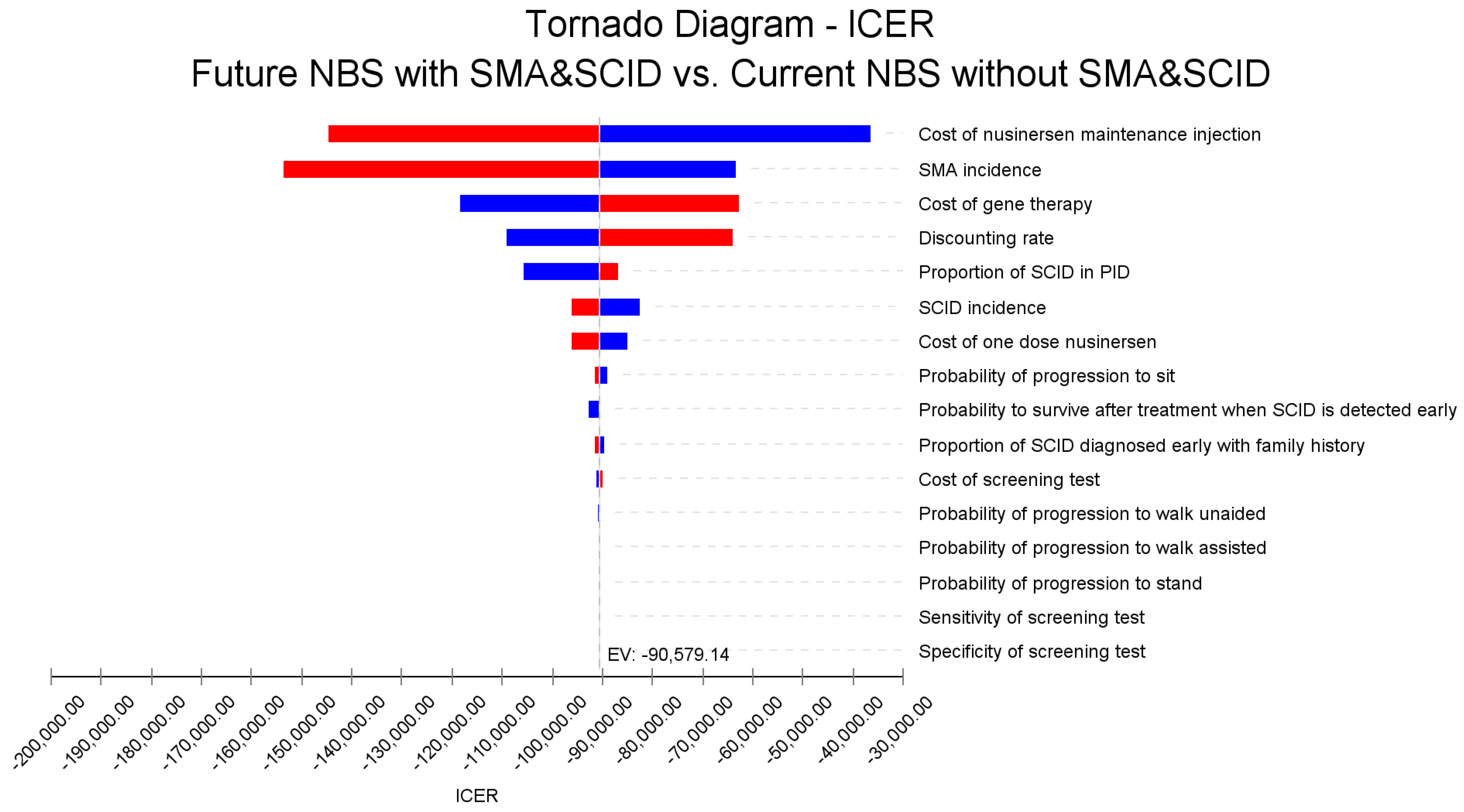 Tornado Diagram - ICER
Future NBS with SMA&SCID vs. Current NBS without SMA&SCID

Cost of nusinersen maintenance injection
SMA incidence
Cost of gene therapy
Discounting rate
Proportion of SCID in PID
SCID incidence
Cost of one dose nusinersen
Probability of progression to sit
Probability to survive after treatment when SCID is detected early
Proportion of SCID diagnosed early with family history
Cost of screening test
Probability of progression to walk unaided
Probability of progression to walk assisted
Probability of progression to stand
Sensitivity of screening test
Specificity of screening test

EV: -90,579.14

-200,000.00
-190,000.00
-180,000.00
-170,000.00
-160,000.00
-150,000.00
-140,000.00
-130,000.00
-120,000.00
-110,000.00
-100,000.00
-90,000.00
-80,000.00
-70,000.00
-60,000.00
-50,000.00
-40,000.00
-30,000.00

ICER